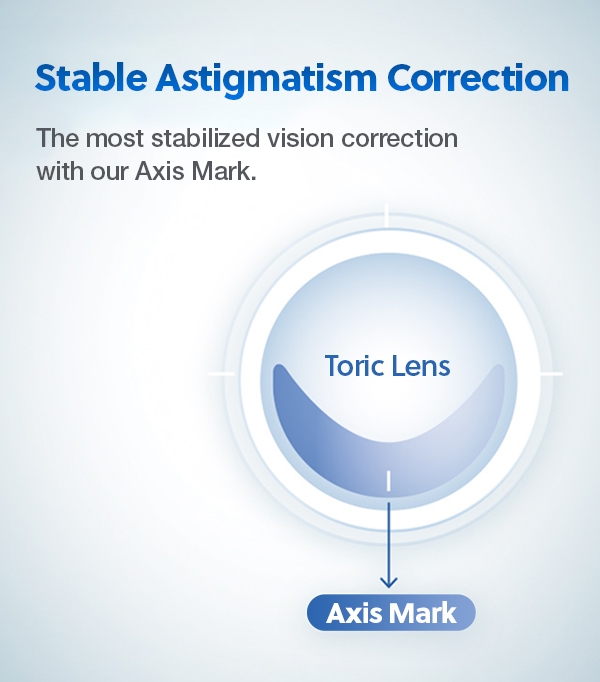 Stable Astigmatism Correction

The most stabilized vision correction with our Axis Mark.

Toric Lens

Axis Mark